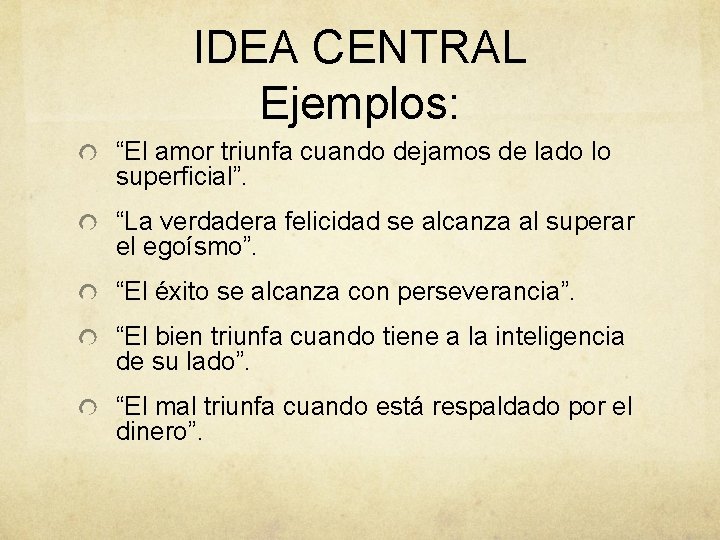 IDEA CENTRAL
Ejemplos:

“El amor triunfa cuando dejamos de lado lo superficial”.

“La verdadera felicidad se alcanza al superar el egoísmo”.

“El éxito se alcanza con perseverancia”.

“El bien triunfa cuando tiene a la inteligencia de su lado”.

“El mal triunfa cuando está respaldado por el dinero”.